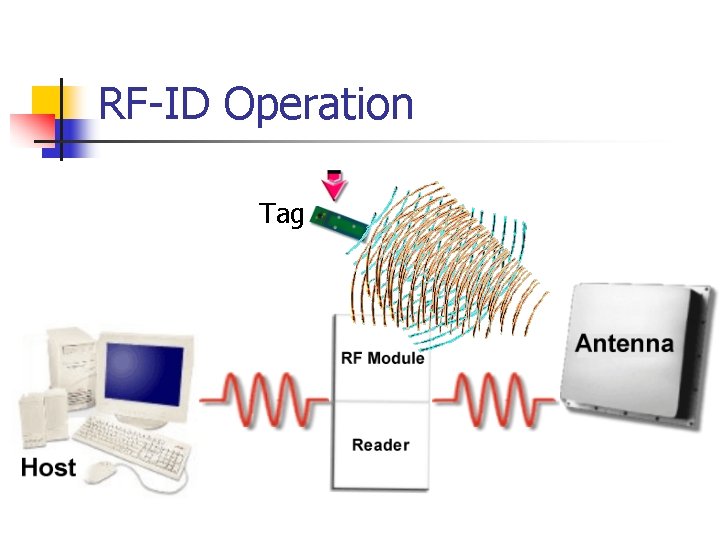 RF-ID Operation

Tag

RF Module

Reader

Antenna

Host